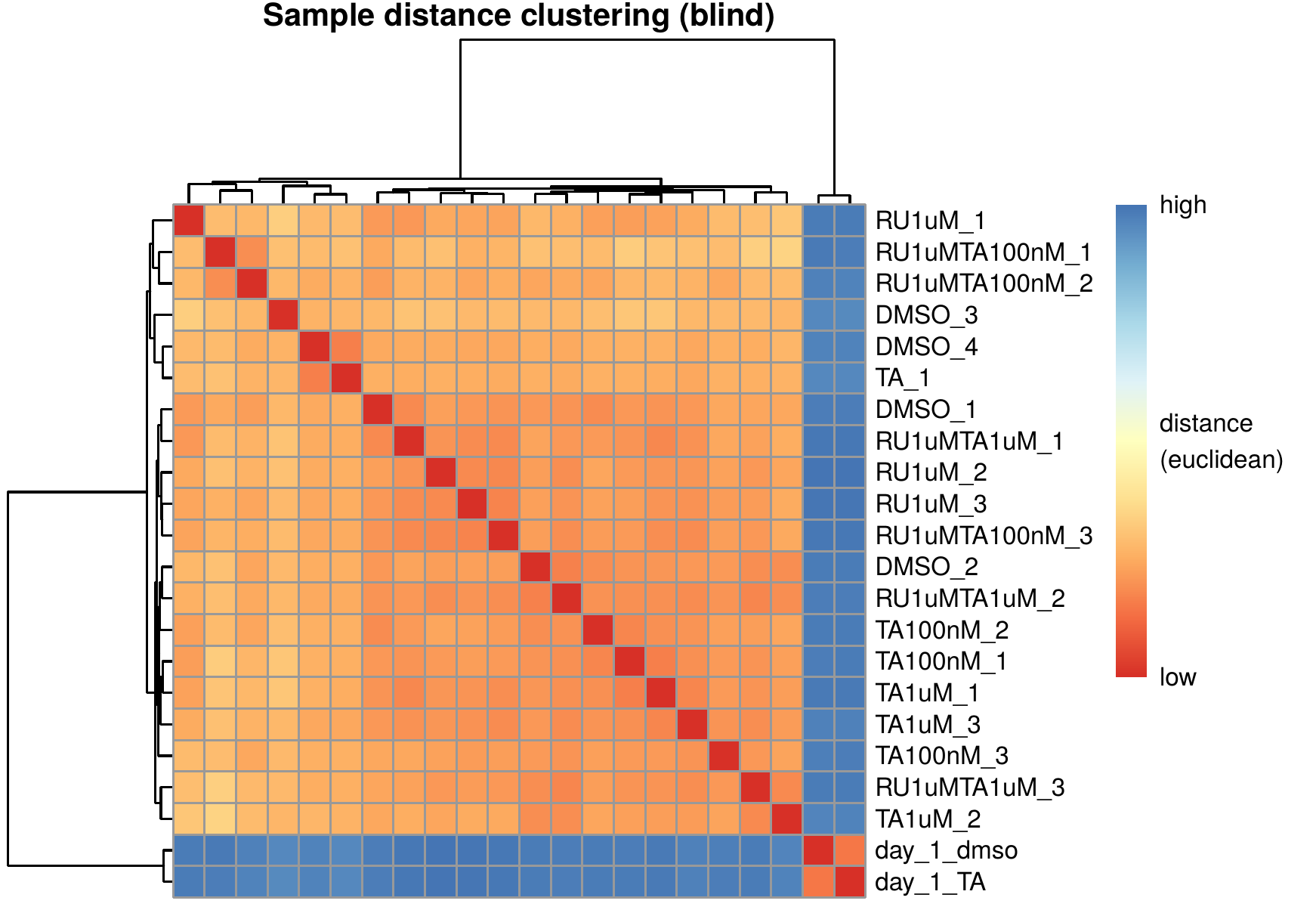 Sample distance clustering (blind)

RU1uM_1
RU1uMTA100nM_1
RU1uMTA100nM_2
DMSO_3
DMSO_4
TA_1
DMSO_1
RU1uMTA1uM_1
RU1uM_2
RU1uM_3
RU1uMTA100nM_3
DMSO_2
RU1uMTA1uM_2
TA100nM_2
TA100nM_1
TA1uM_1
TA1uM_3
TA100nM_3
RU1uMTA1uM_3
TA1uM_2
day_1_dmso
day_1_TA

high
distance
(euclidean)
low